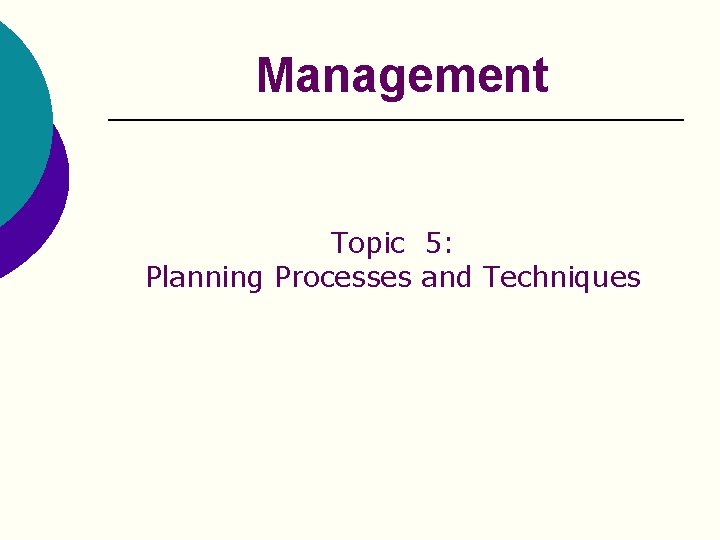 Management

Topic 5:
Planning Processes and Techniques